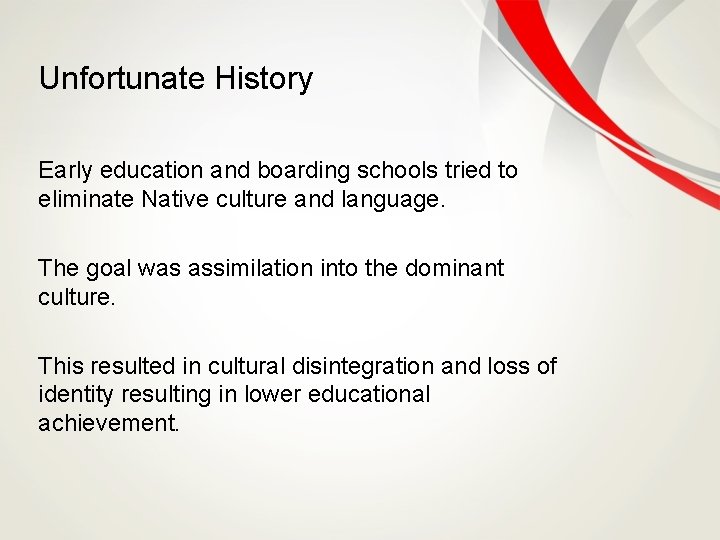 Unfortunate History

Early education and boarding schools tried to eliminate Native culture and language.

The goal was assimilation into the dominant culture.

This resulted in cultural disintegration and loss of identity resulting in lower educational achievement.